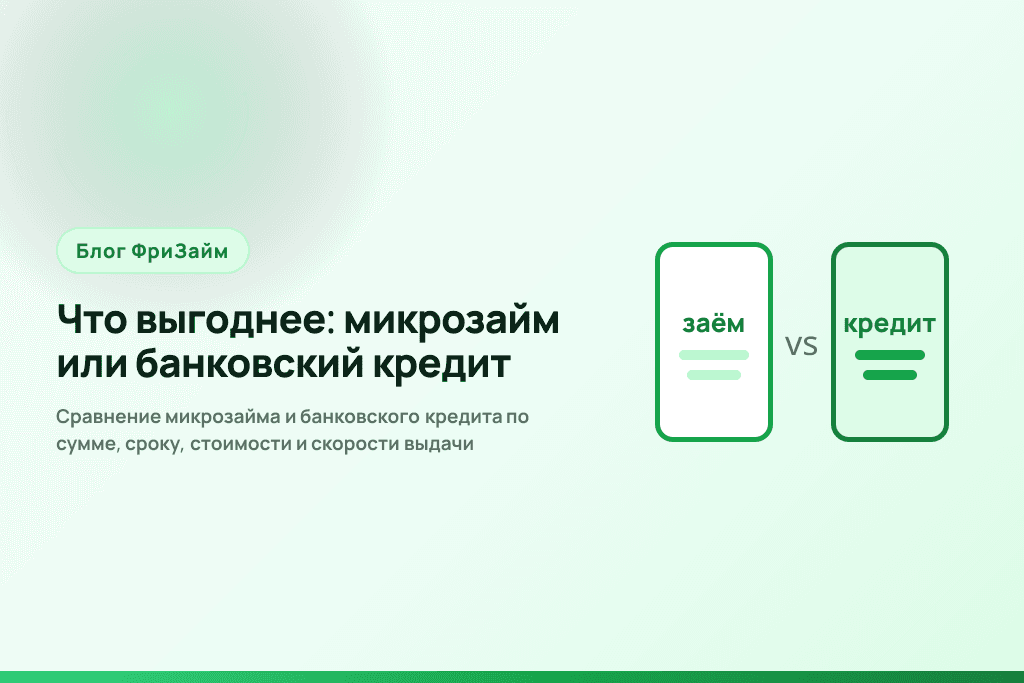 Блог ФриЗайм

Что выгоднее: микрозайм или банковский кредит

Сравнение микрозайма и банковского кредита по сумме, сроку, стоимости и скорости выдачи

заём

VS

кредит